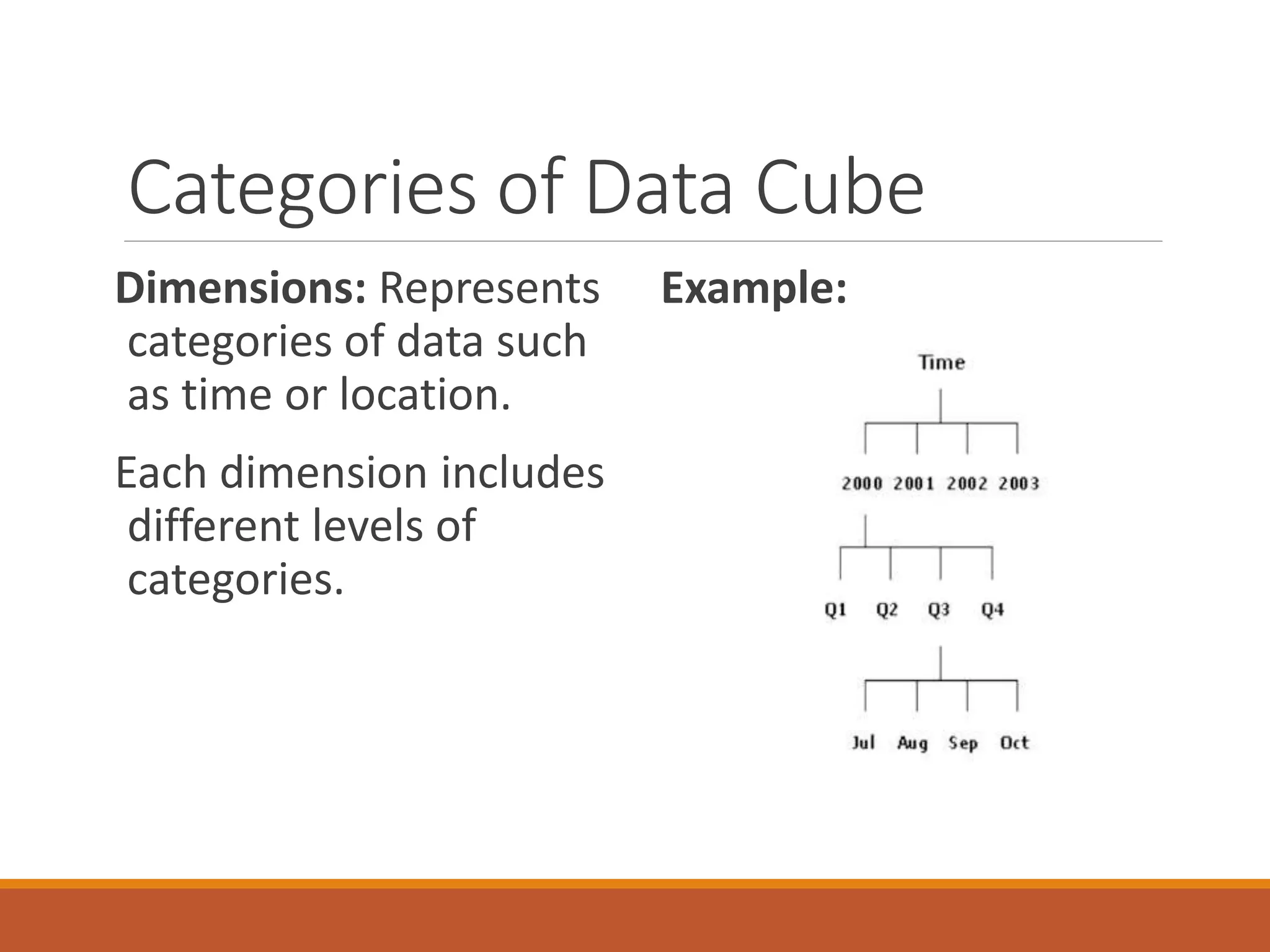 Categories of Data Cube

Dimensions: Represents categories of data such as time or location.

Each dimension includes different levels of categories.

Example:

Time

2000 2001 2002 2003

Q1 Q2 Q3 Q4

Jul Aug Sep Oct